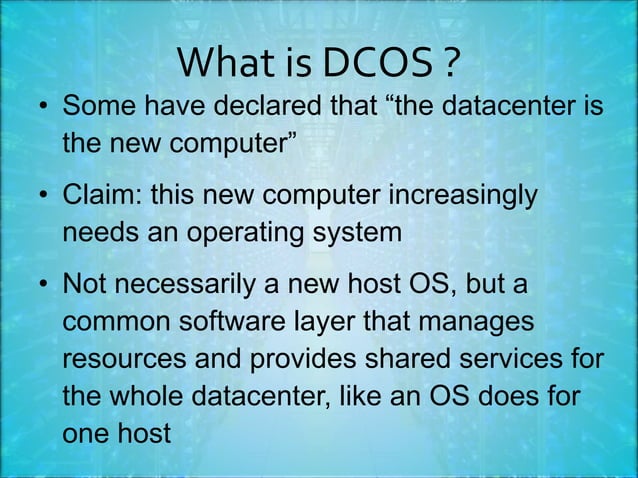 What is DCOS ?

• Some have declared that “the datacenter is the new computer”

• Claim: this new computer increasingly needs an operating system

• Not necessarily a new host OS, but a common software layer that manages resources and provides shared services for the whole datacenter, like an OS does for one host